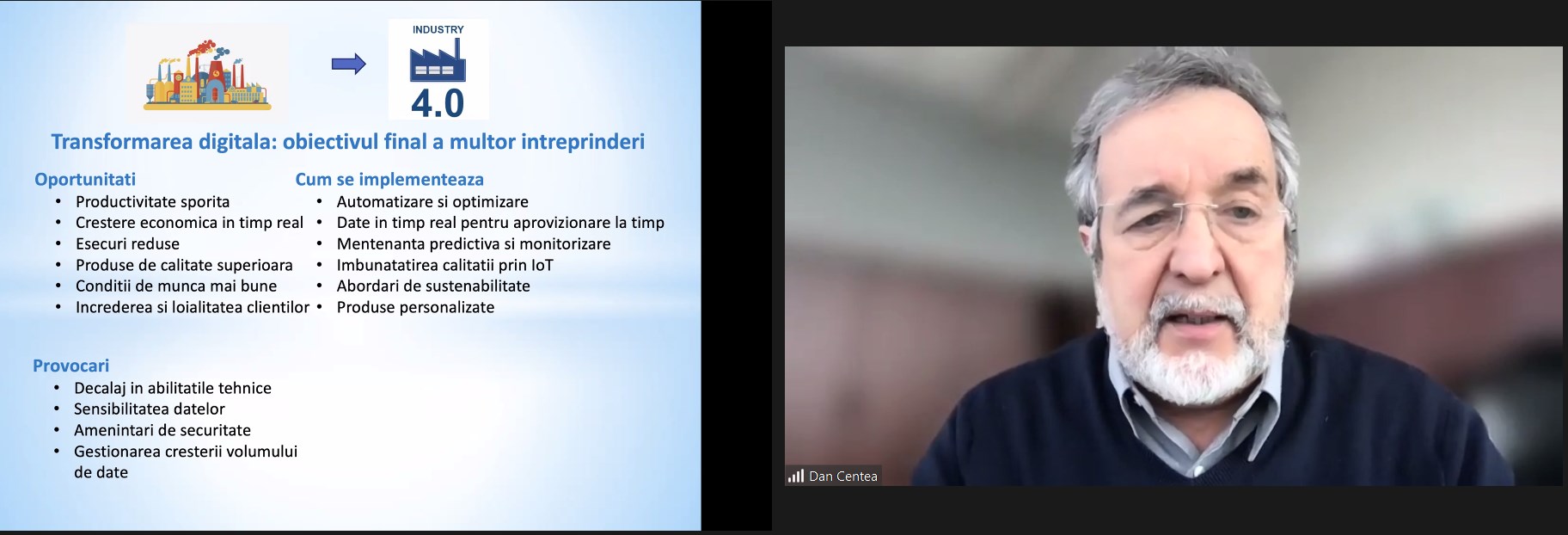 INDUSTRY
4.0

Transformarea digitala: obiectivul final a multor intreprinderi

Oportunitati
• Productivitate sporita
• Crestere economica in timp real
• Esecuri reduse
• Produse de calitate superioara
• Conditii de munca mai bune
• Increderea si loialitatea clientilor

Cum se implementeaza
• Automatizare si optimizare
• Date in timp real pentru aprovizionare la timp
• Mentenanta predictiva si monitorizare
• Imbunatatirea calitatii prin IoT
• Abordari de sustenabilitate
• Produse personalizate

Provocari
• Decalaj in abilitatile tehnice
• Sensibilitatea datelor
• Amenintari de securitate
• Gestionarea cresterii volumului de date

Dan Centea